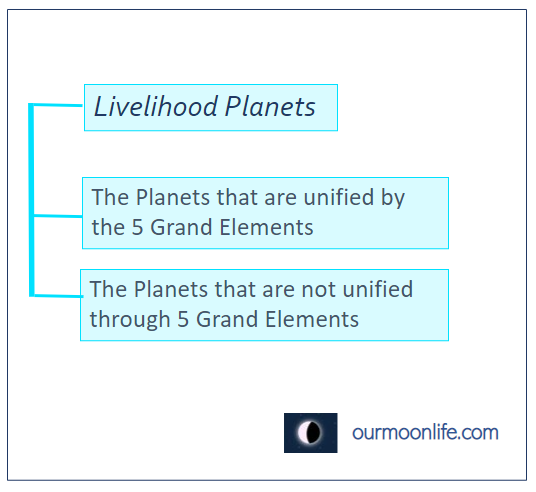 Livelihood Planets

The Planets that are unified by the 5 Grand Elements

The Planets that are not unified through 5 Grand Elements

ourmoonlife.com